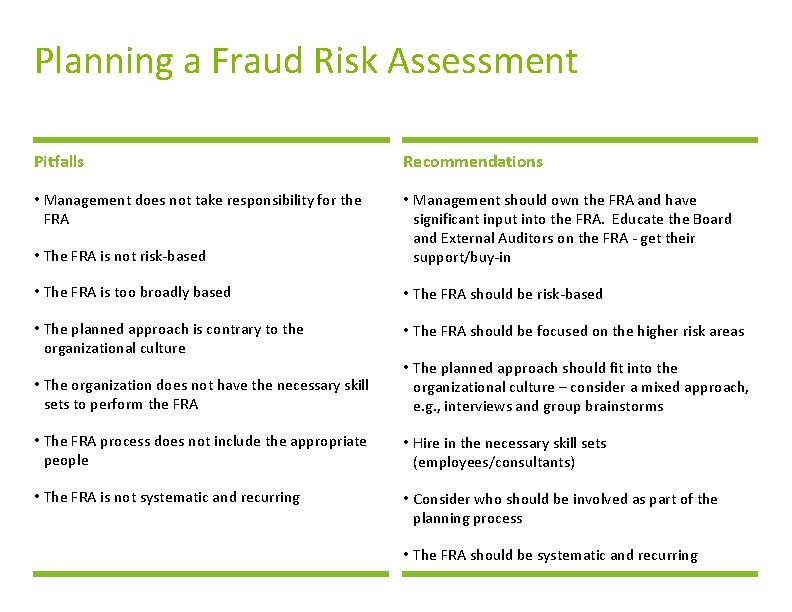 Planning a Fraud Risk Assessment

Pitfalls

• Management does not take responsibility for the FRA

• The FRA is not risk-based

• The FRA is too broadly based

• The planned approach is contrary to the organizational culture

• The organization does not have the necessary skill sets to perform the FRA

• The FRA process does not include the appropriate people

• The FRA is not systematic and recurring

Recommendations

• Management should own the FRA and have significant input into the FRA. Educate the Board and External Auditors on the FRA - get their support/buy-in

• The FRA should be risk-based

• The FRA should be focused on the higher risk areas

• The planned approach should fit into the organizational culture – consider a mixed approach, e.g., interviews and group brainstorms

• Hire in the necessary skill sets (employees/consultants)

• Consider who should be involved as part of the planning process

• The FRA should be systematic and recurring